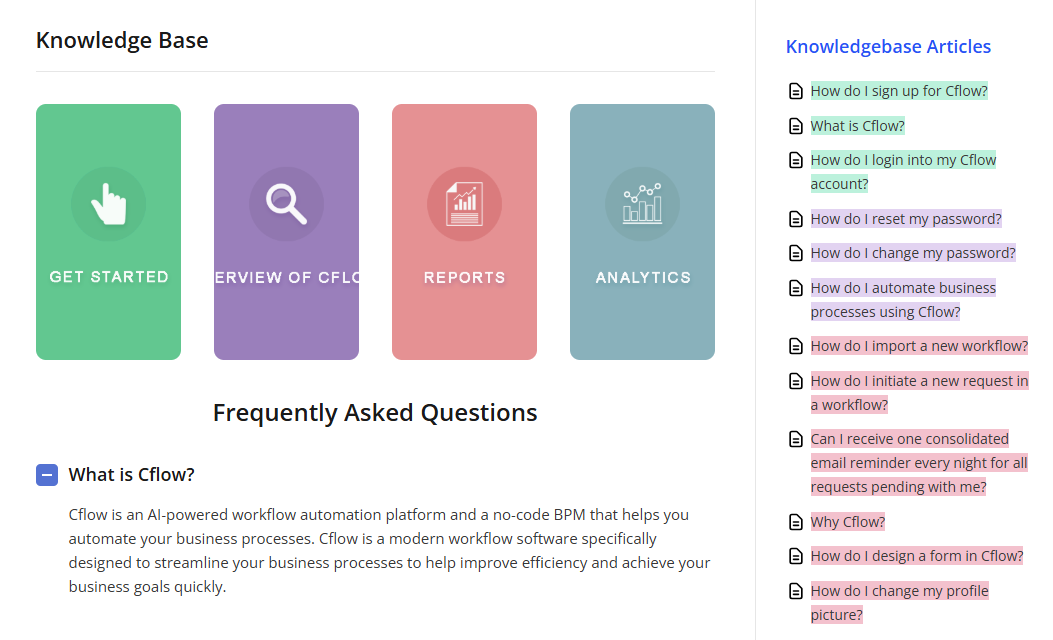 Knowledge Base

GET STARTED

ERVIEW OF CFLO

REPORTS

ANALYTICS

Frequently Asked Questions

What is Cflow?

Cflow is an AI-powered workflow automation platform and a no-code BPM that helps you automate your business processes. Cflow is a modern workflow software specifically designed to streamline your business processes to help improve efficiency and achieve your business goals quickly.

Knowledgebase Articles

How do I sign up for Cflow?

What is Cflow?

How do I login into my Cflow account?

How do I reset my password?

How do I change my password?

How do I automate business processes using Cflow?

How do I import a new workflow?

How do I initiate a new request in a workflow?

Can I receive one consolidated email reminder every night for all requests pending with me?

Why Cflow?

How do I design a form in Cflow?

How do I change my profile picture?